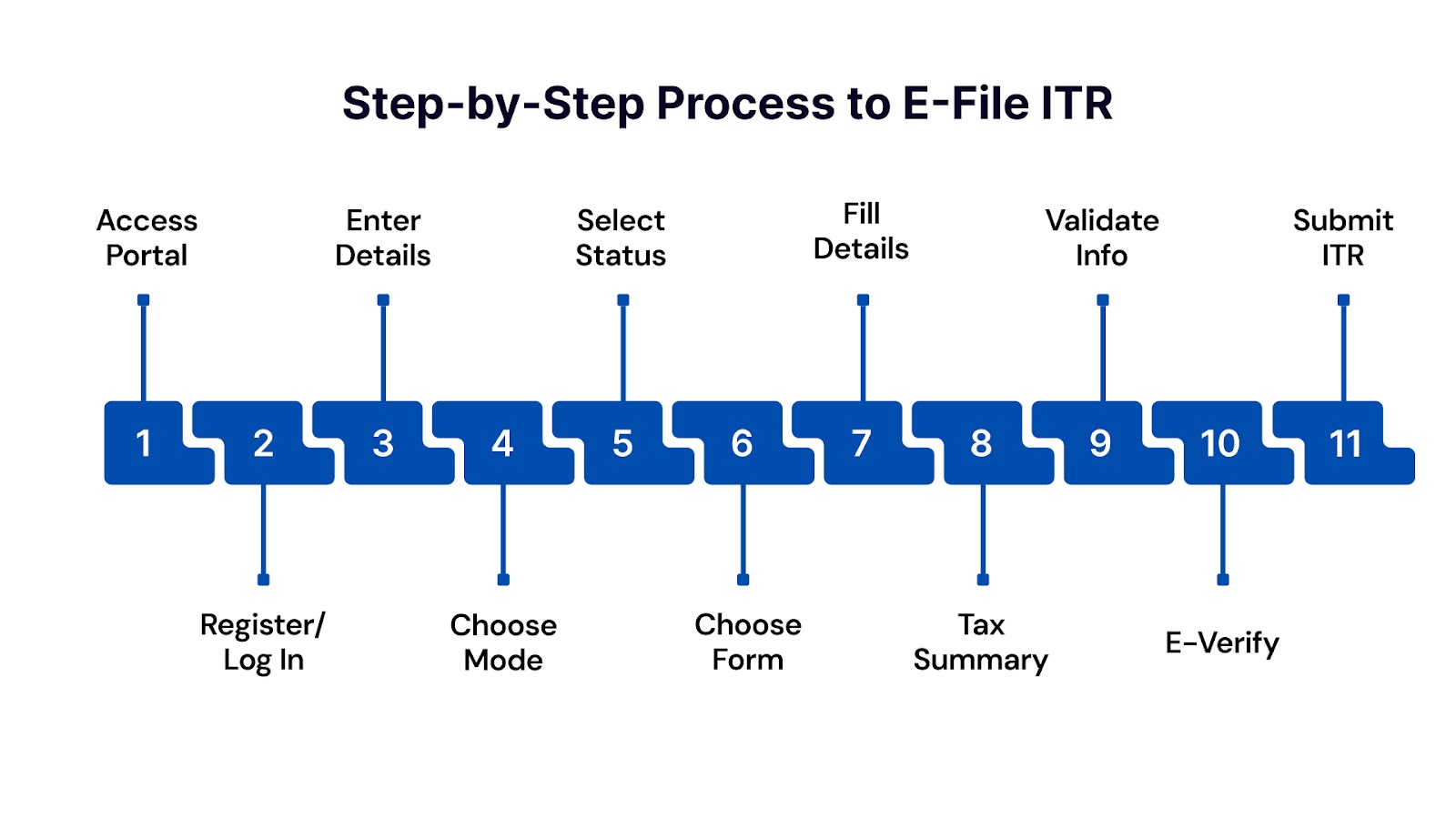 Step-by-Step Process to E-File ITR

Access Portal

Enter Details

Select Status

Fill Details

Validate Info

Submit ITR

1 2 3 4 5 6 7 8 9 10 11

Register/ Log In

Choose Mode

Choose Form

Tax Summary

E-Verify